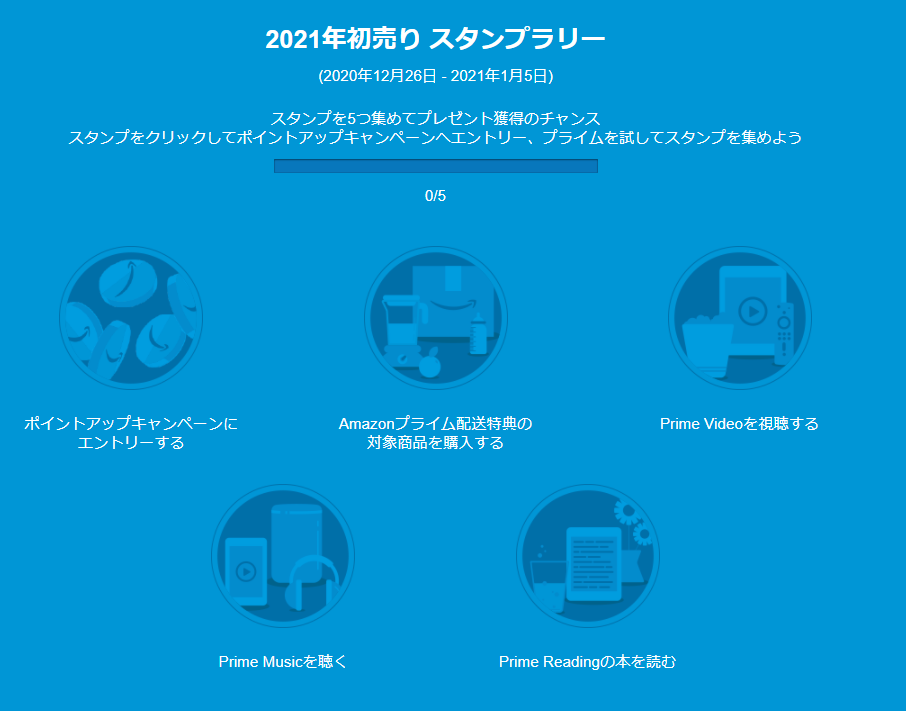 2021年初売り スタンプラリー

(2020年12月26日 - 2021年1月5日)

スタンプを5つ集めてプレゼント獲得のチャンス
スタンプをクリックしてポイントアップキャンペーンへエントリー、プライムを試してスタンプを集めよう

0/5

ポイントアップキャンペーンにエントリーする

Amazonプライム配送特典の対象商品を購入する

Prime Videoを視聴する

Prime Musicを聴く

Prime Readingの本を読む